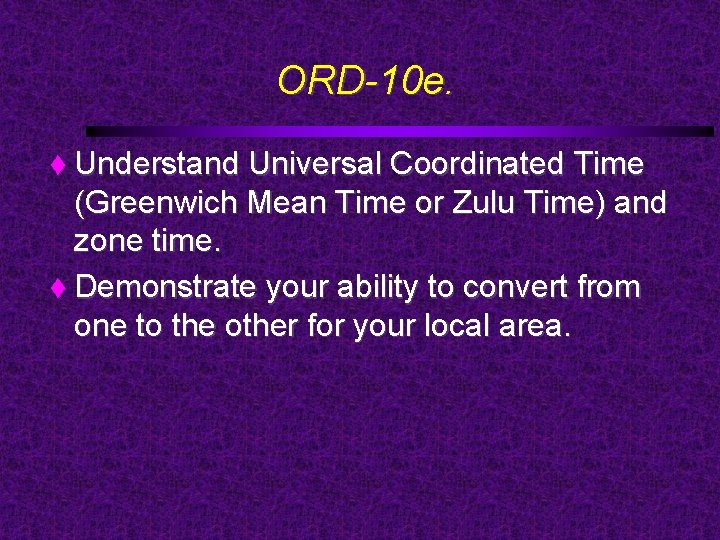 ORD-10e.

♦ Understand Universal Coordinated Time (Greenwich Mean Time or Zulu Time) and zone time.

♦ Demonstrate your ability to convert from one to the other for your local area.